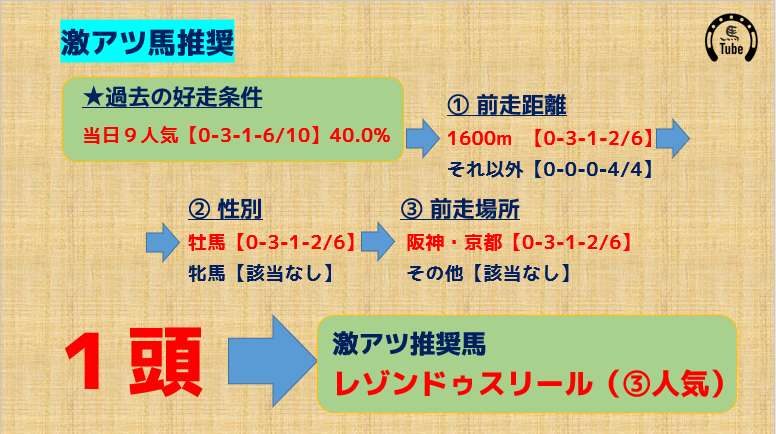 激アツ馬推奨

Tube

★過去の好走条件
当日９人気【0-3-1-6/10】40.0%

① 前走距離
1600m 【0-3-1-2/6】
それ以外【0-0-0-4/4】

② 性別
牡馬【0-3-1-2/6】
牝馬【該当なし】

③ 前走場所
阪神・京都【0-3-1-2/6】
その他【該当なし】

１頭

激アツ推奨馬
レゾンドゥスリール（③人気）